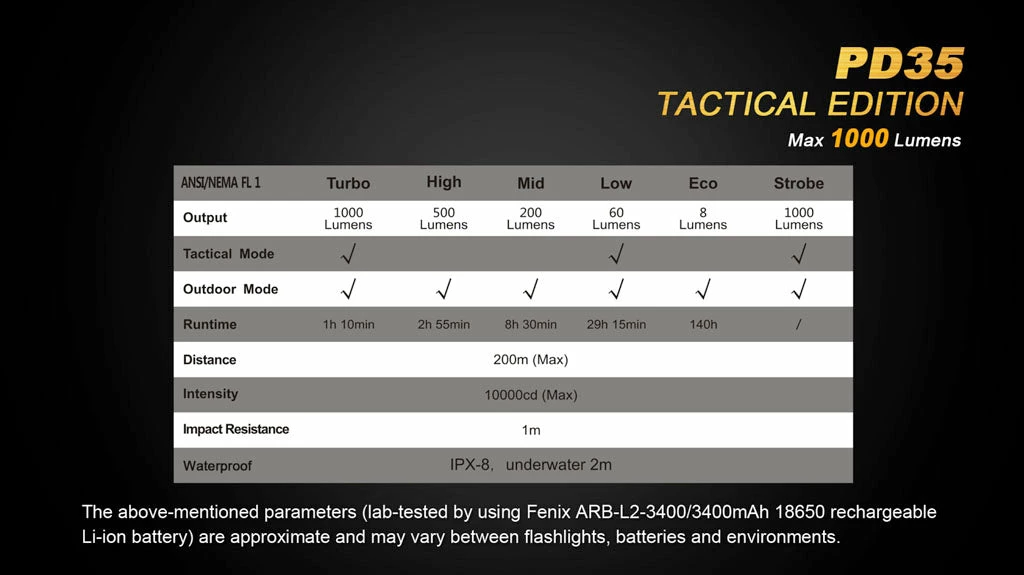 PD35
TACTICAL EDITION
Max 1000 Lumens

| ANSI/NEMA FL 1 | Turbo | High | Mid | Low | Eco | Strobe |
|---|---|---|---|---|---|---|
| Output | 1000 Lumens | 500 Lumens | 200 Lumens | 60 Lumens | 8 Lumens | 1000 Lumens |
| Tactical Mode | √ | | | √ | | √ |
| Outdoor Mode | √ | √ | √ | √ | √ | √ |
| Runtime | 1h 10min | 2h 55min | 8h 30min | 29h 15min | 140h | / |
| Distance | 200m (Max) | | | | | |
| Intensity | 10000cd (Max) | | | | | |
| Impact Resistance | 1m | | | | | |
| Waterproof | IPX-8, underwater 2m | | | | | |

The above-mentioned parameters (lab-tested by using Fenix ARB-L2-3400/3400mAh 18650 rechargeable Li-ion battery) are approximate and may vary between flashlights, batteries and environments.